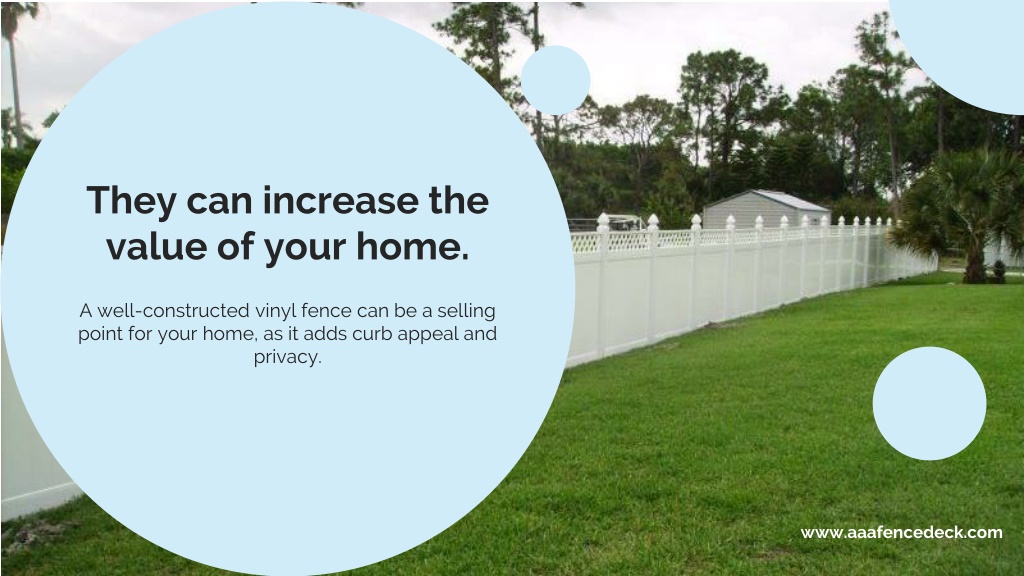 They can increase the value of your home.

A well-constructed vinyl fence can be a selling point for your home, as it adds curb appeal and privacy.

www.aaafencedeck.com